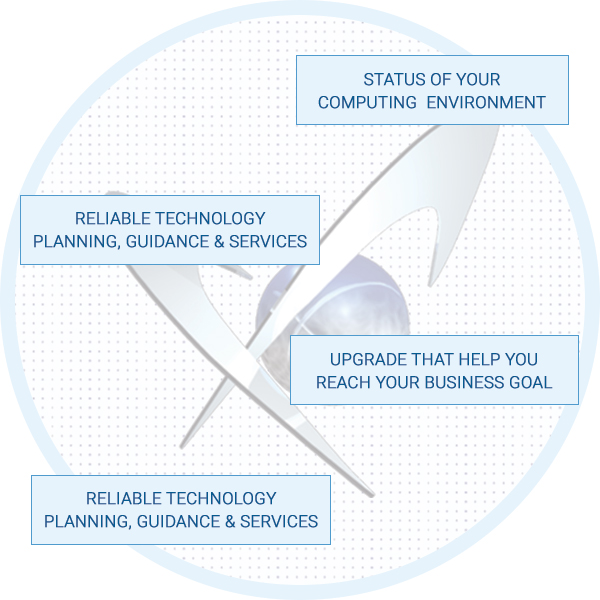 STATUS OF YOUR COMPUTING ENVIRONMENT

RELIABLE TECHNOLOGY PLANNING, GUIDANCE & SERVICES

UPGRADE THAT HELP YOU REACH YOUR BUSINESS GOAL

RELIABLE TECHNOLOGY PLANNING, GUIDANCE & SERVICES